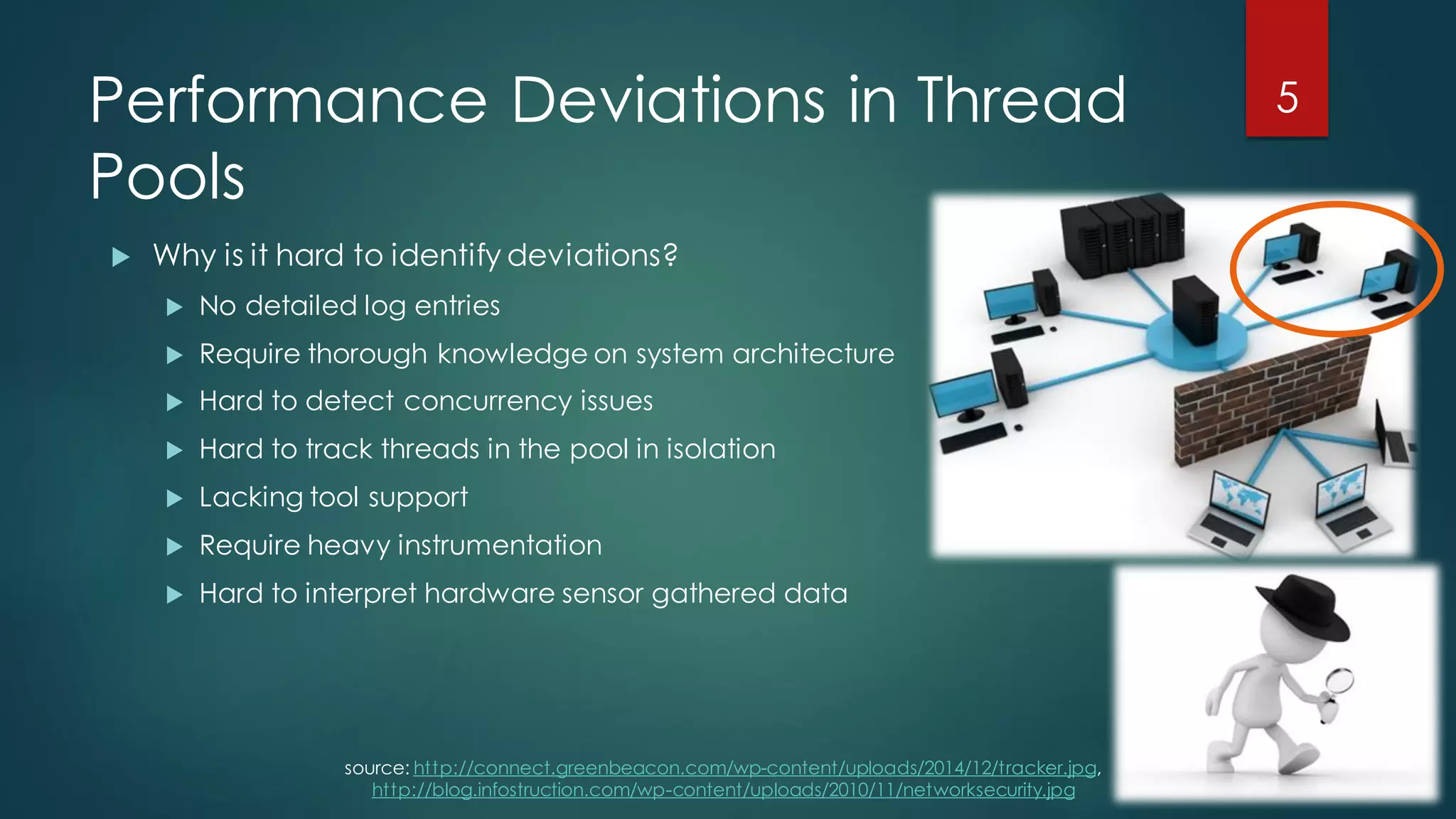 Performance Deviations in Thread Pools

5

Why is it hard to identify deviations?

No detailed log entries

Require thorough knowledge on system architecture

Hard to detect concurrency issues

Hard to track threads in the pool in isolation

Lacking tool support

Require heavy instrumentation

Hard to interpret hardware sensor gathered data

source: http://connect.greenbeacon.com/wp-content/uploads/2014/12/tracker.jpg, http://blog.infostruction.com/wp-content/uploads/2010/11/networksecurity.jpg